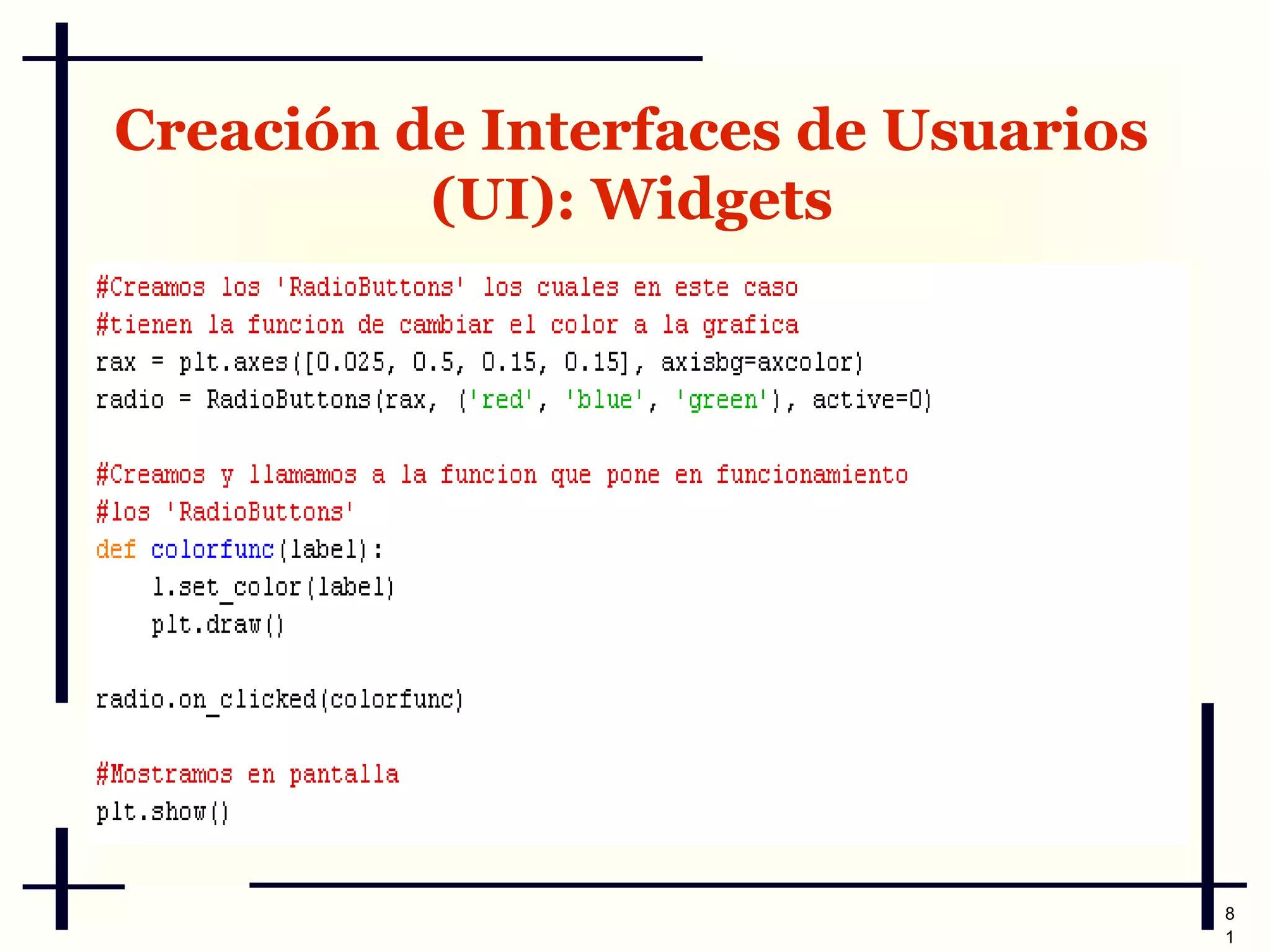 Creación de Interfaces de Usuarios (UI): Widgets

#Creamos los 'RadioButtons' los cuales en este caso
#tienen la funcion de cambiar el color a la grafica
rax = plt.axes([0.025, 0.5, 0.15, 0.15], axisbg=axcolor)
radio = RadioButtons(rax, ('red', 'blue', 'green'), active=0)

#Creamos y llamamos a la funcion que pone en funcionamiento
#los 'RadioButtons'
def colorfunc(label):
    l.set_color(label)
    plt.draw()

radio.on_clicked(colorfunc)

#Mostramos en pantalla
plt.show()

81